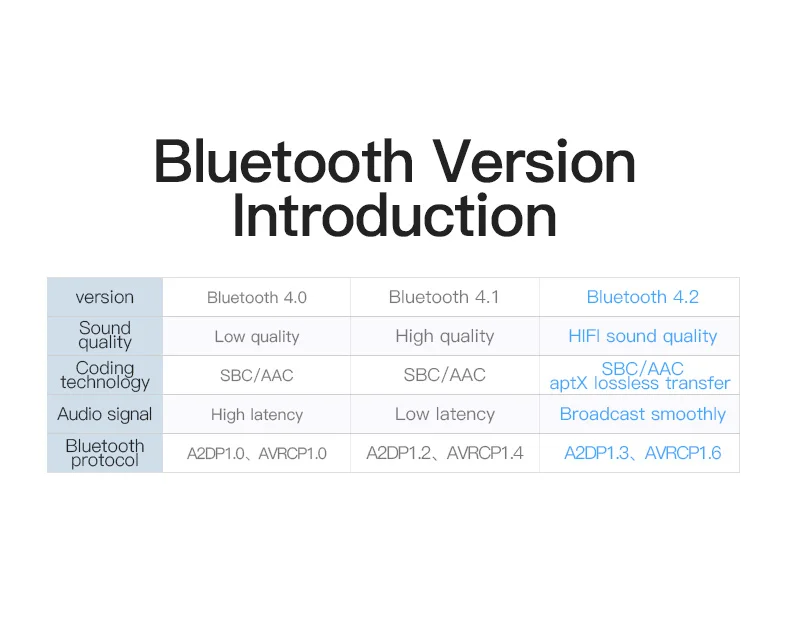 Bluetooth Version Introduction

| version | Bluetooth 4.0 | Bluetooth 4.1 | Bluetooth 4.2 |
|---|---|---|---|
| Sound quality | Low quality | High quality | HIFI sound quality |
| Coding technology | SBC/AAC | SBC/AAC | SBC/AAC aptX lossless transfer |
| Audio signal | High latency | Low latency | Broadcast smoothly |
| Bluetooth protocol | A2DP1.0、AVRCP1.0 | A2DP1.2、AVRCP1.4 | A2DP1.3、AVRCP1.6 |